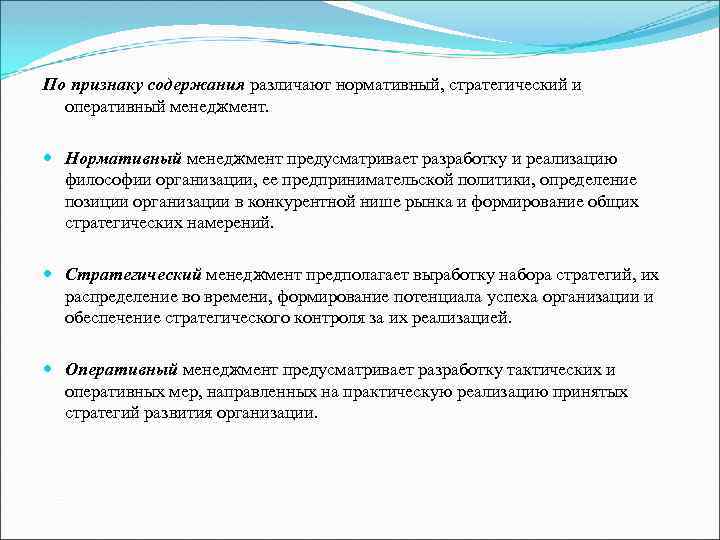 По признаку содержания различают нормативный, стратегический и оперативный менеджмент.

Нормативный менеджмент предусматривает разработку и реализацию философии организации, ее предпринимательской политики, определение позиции организации в конкурентной нише рынка и формирование общих стратегических намерений.

Стратегический менеджмент предполагает выработку набора стратегий, их распределение во времени, формирование потенциала успеха организации и обеспечение стратегического контроля за их реализацией.

Оперативный менеджмент предусматривает разработку тактических и оперативных мер, направленных на практическую реализацию принятых стратегий развития организации.